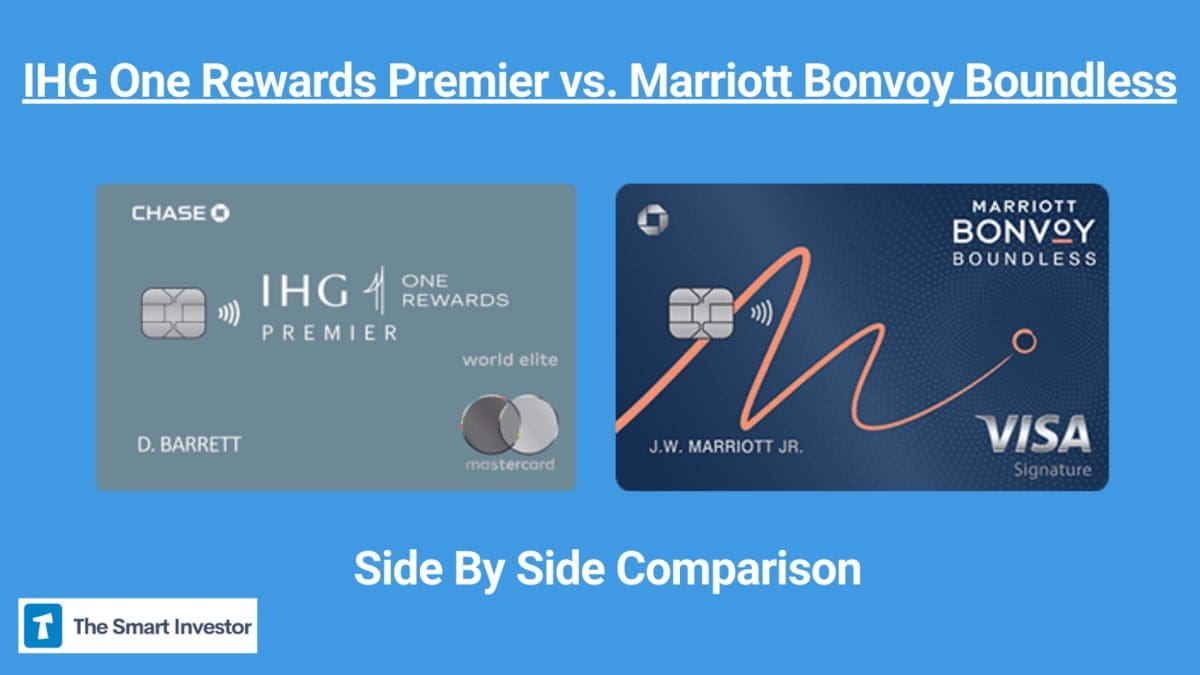 IHG One Rewards Premier vs. Marriott Bonvoy Boundless

CHASE

IHG ONE REWARDS
PREMIER

world elite

D. BARRETT

mastercard

MARRIOTT
BONVOY
BOUNDLESS

J.W. MARRIOTT JR.

VISA
Signature

Side By Side Comparison

The Smart Investor